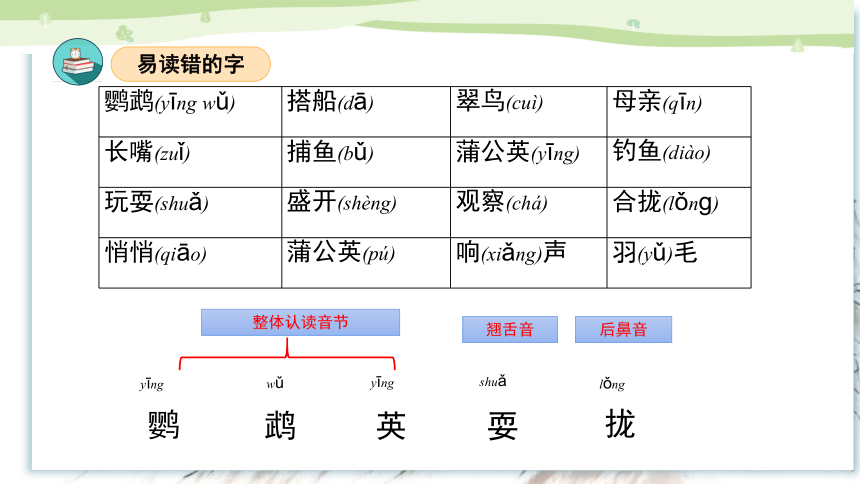 易读错的字

| 鹦鹉(yīng wǔ) | 搭船(dā) | 翠鸟(cuì) | 母亲(qīn) |
|---|---|---|---|
| 长嘴(zuǐ) | 捕鱼(bǔ) | 蒲公英(yīng) | 钓鱼(diào) |
| 玩耍(shuǎ) | 盛开(shèng) | 观察(chá) | 合拢(lǒng) |
| 悄悄(qiāo) | 蒲公英(pú) | 响(xiǎng)声 | 羽(yǔ)毛 |

整体认读音节

翘舌音

后鼻音

yīng 鹦 wǔ 鹉 yīng 英 shuǎ 耍 lǒng 拢